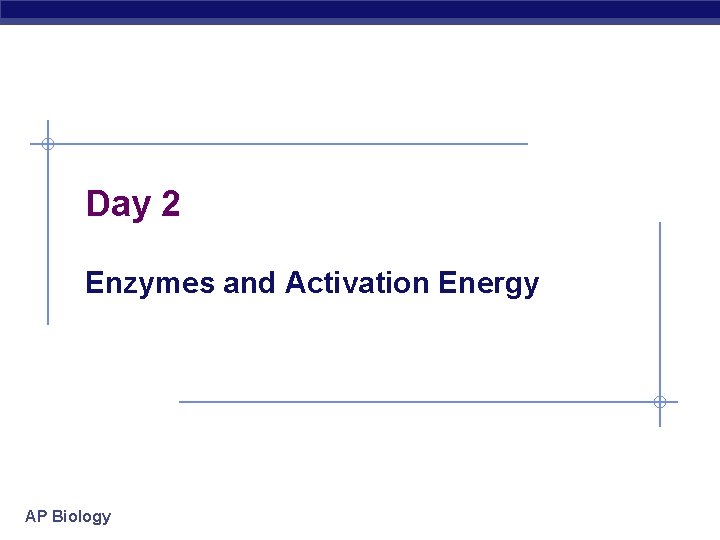 Day 2

Enzymes and Activation Energy

AP Biology